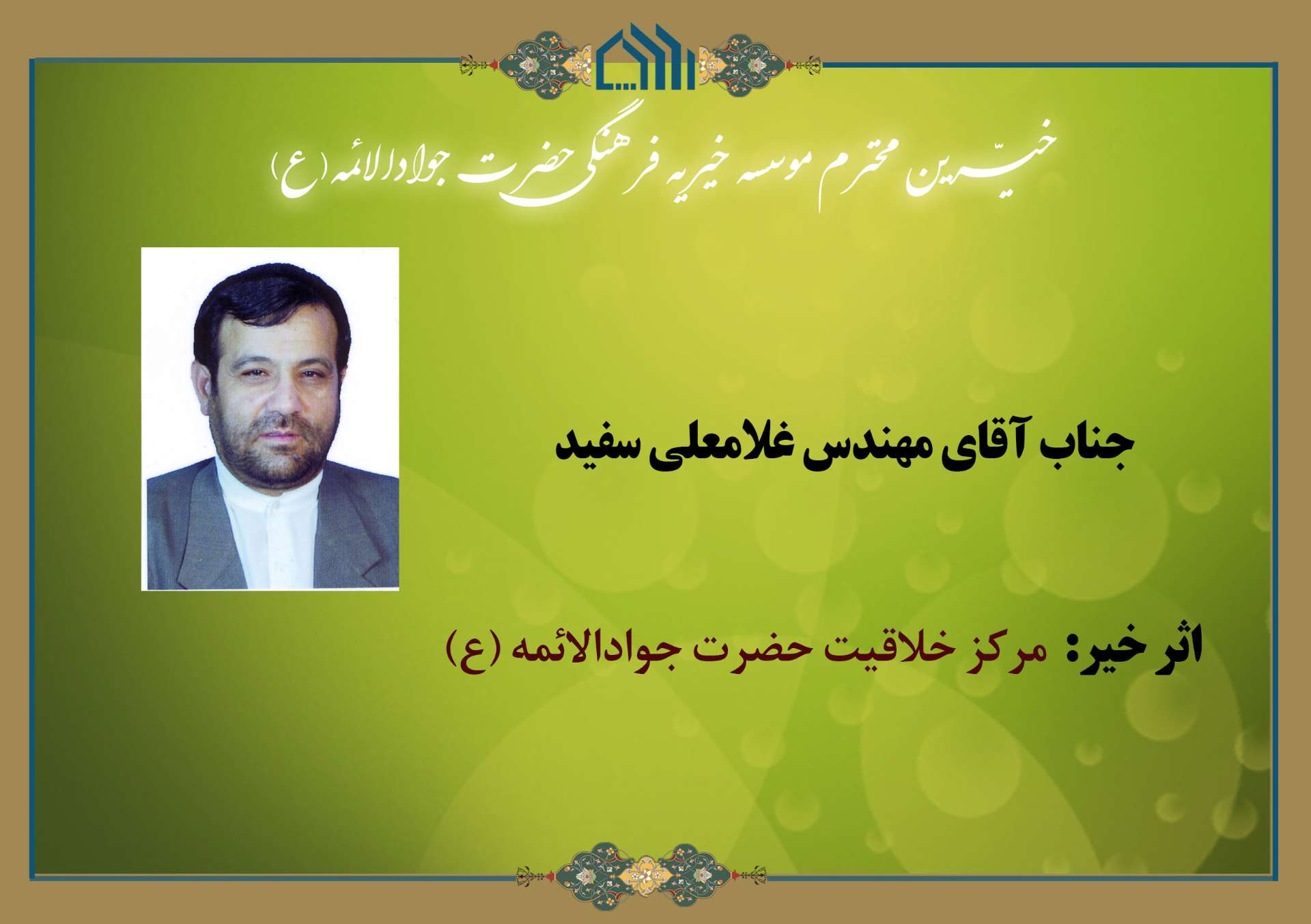 خیّرین محترم موسسه خیریه فرهنگی حضرت جوادالائمه (ع)

جناب آقای مهندس غلامعلی سفید

اثر خیر: مرکز خلاقیت حضرت جوادالائمه (ع)